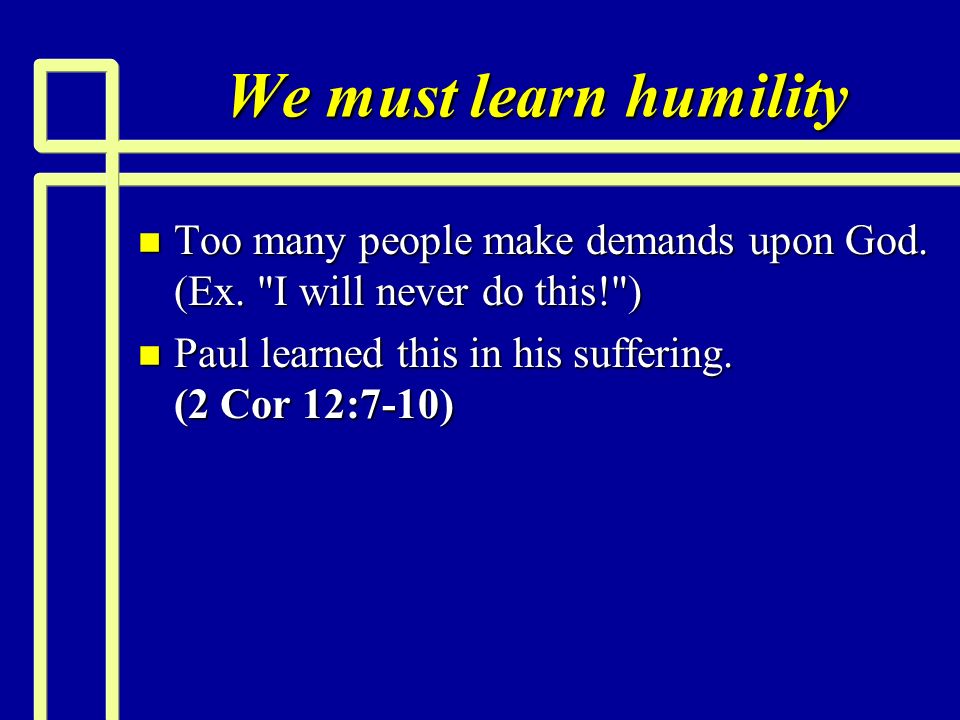 We must learn humility

- Too many people make demands upon God. (Ex. "I will never do this!")
- Paul learned this in his suffering. (2 Cor 12:7-10)